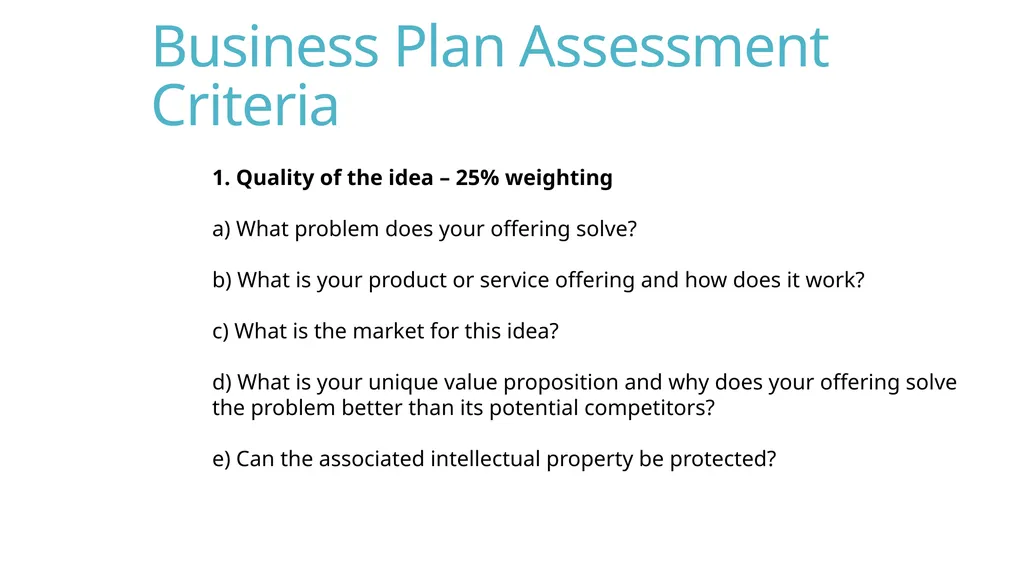 Business Plan Assessment Criteria

1. Quality of the idea – 25% weighting

a) What problem does your offering solve?

b) What is your product or service offering and how does it work?

c) What is the market for this idea?

d) What is your unique value proposition and why does your offering solve the problem better than its potential competitors?

e) Can the associated intellectual property be protected?